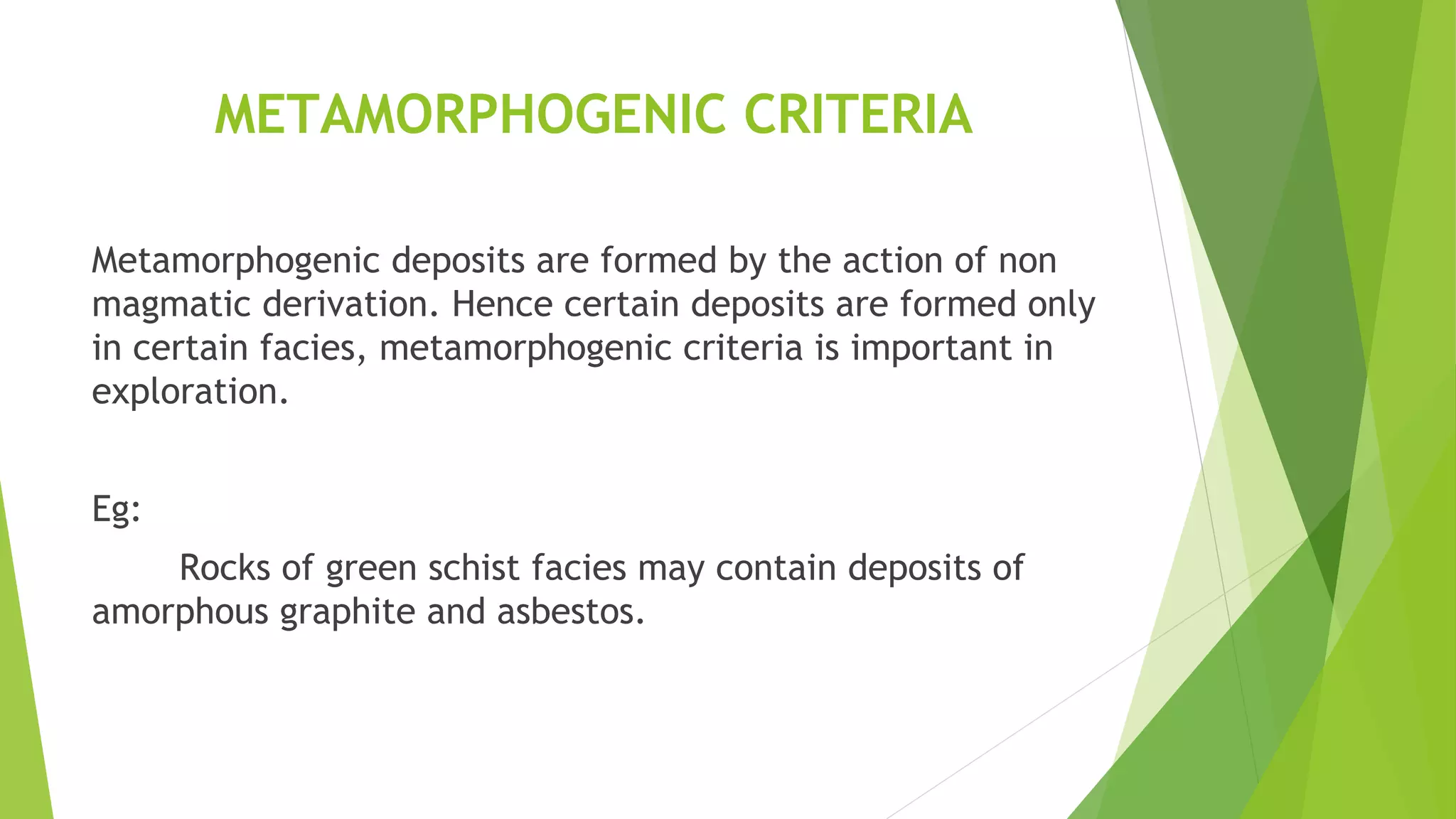 METAMORPHOGENIC CRITERIA

Metamorphogenic deposits are formed by the action of non magmatic derivation. Hence certain deposits are formed only in certain facies, metamorphogenic criteria is important in exploration.

Eg:

Rocks of green schist facies may contain deposits of amorphous graphite and asbestos.